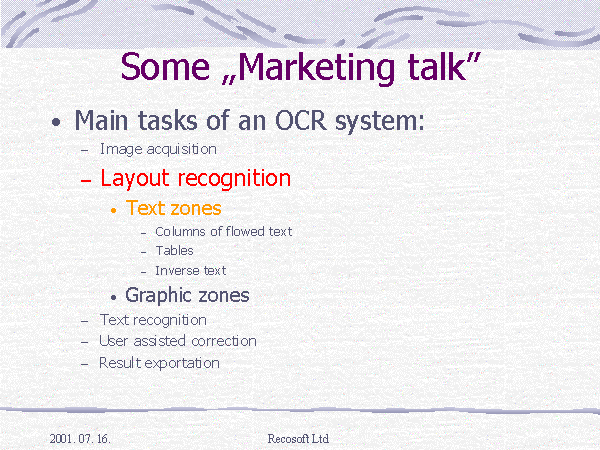 Some „Marketing talk”

• Main tasks of an OCR system:
– Image acquisition
– Layout recognition
• Text zones
– Columns of flowed text
– Tables
– Inverse text
• Graphic zones
– Text recognition
– User assisted correction
– Result exportation

2001. 07. 16.

Recosoft Ltd